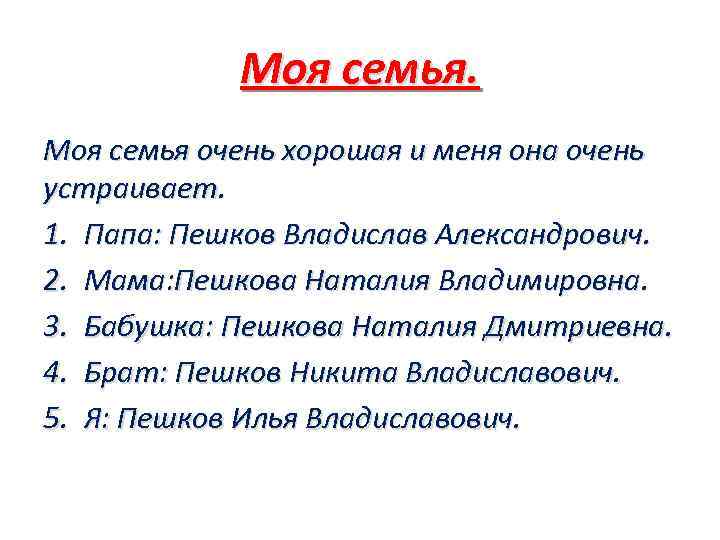 Моя семья.

Моя семья очень хорошая и меня она очень устраивает.

1. Папа: Пешков Владислав Александрович.
2. Мама:Пешкова Наталия Владимировна.
3. Бабушка: Пешкова Наталия Дмитриевна.
4. Брат: Пешков Никита Владиславович.
5. Я: Пешков Илья Владиславович.